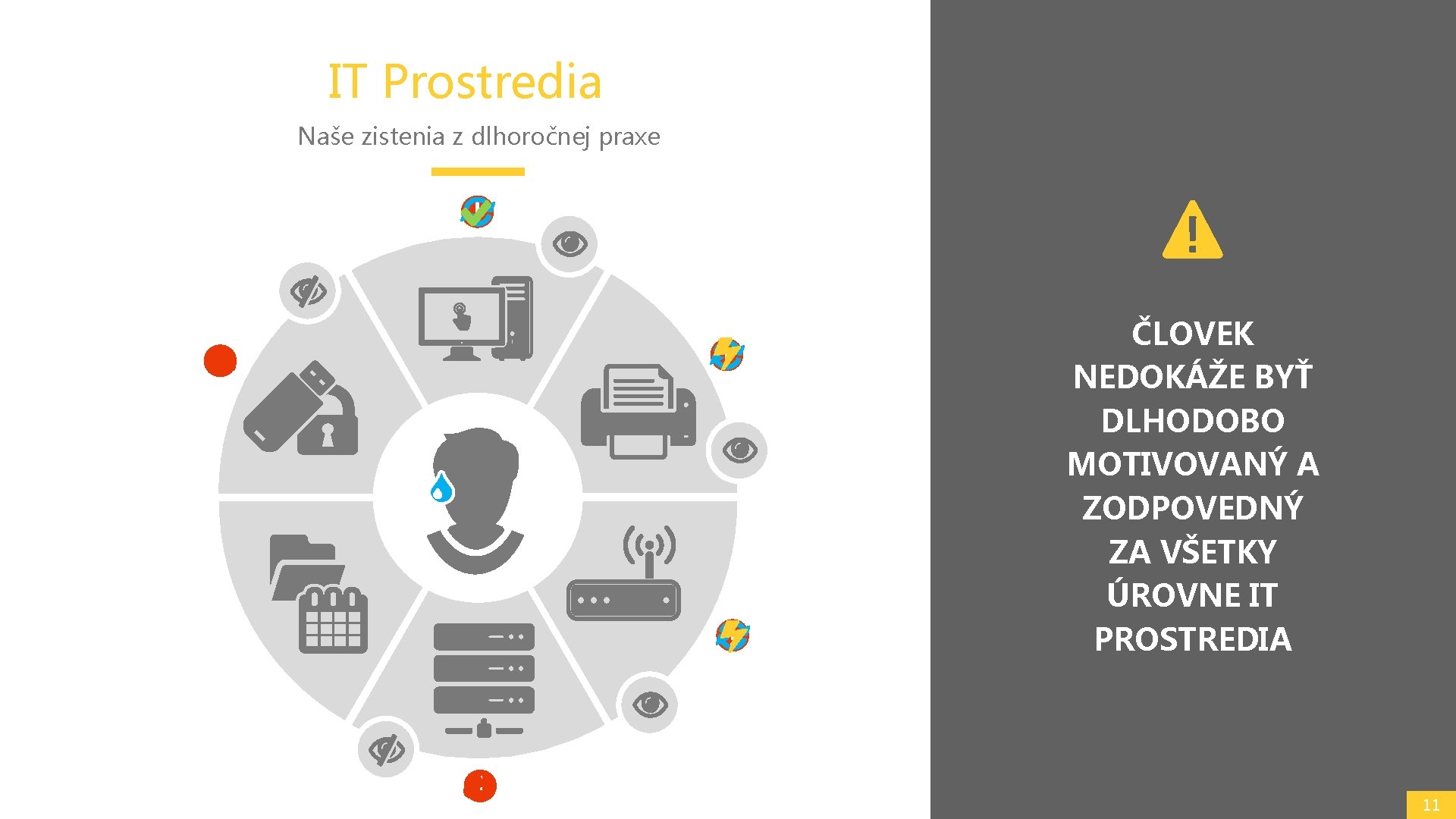 IT Prostredia

Naše zistenia z dlhoročnej praxe

ČLOVEK NEDOKÁŽE BYŤ DLHODOBO MOTIVOVANÝ A ZODPOVEDNÝ ZA VŠETKY ÚROVNE IT PROSTREDIA

11